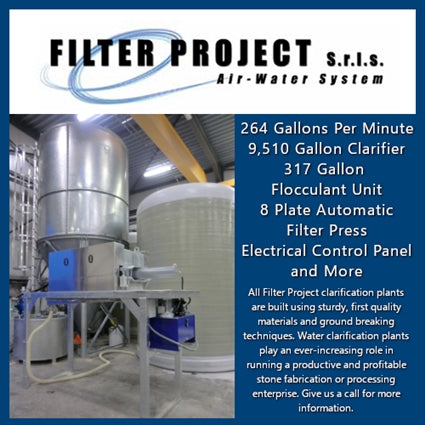 FILTER PROJECT S.r.l.s.
Air-Water System

264 Gallons Per Minute
9,510 Gallon Clarifier
317 Gallon Flocculant Unit
8 Plate Automatic Filter Press
Electrical Control Panel and More

All Filter Project clarification plants are built using sturdy, first quality materials and ground breaking techniques. Water clarification plants play an ever-increasing role in running a productive and profitable stone fabrication or processing enterprise. Give us a call for more information.